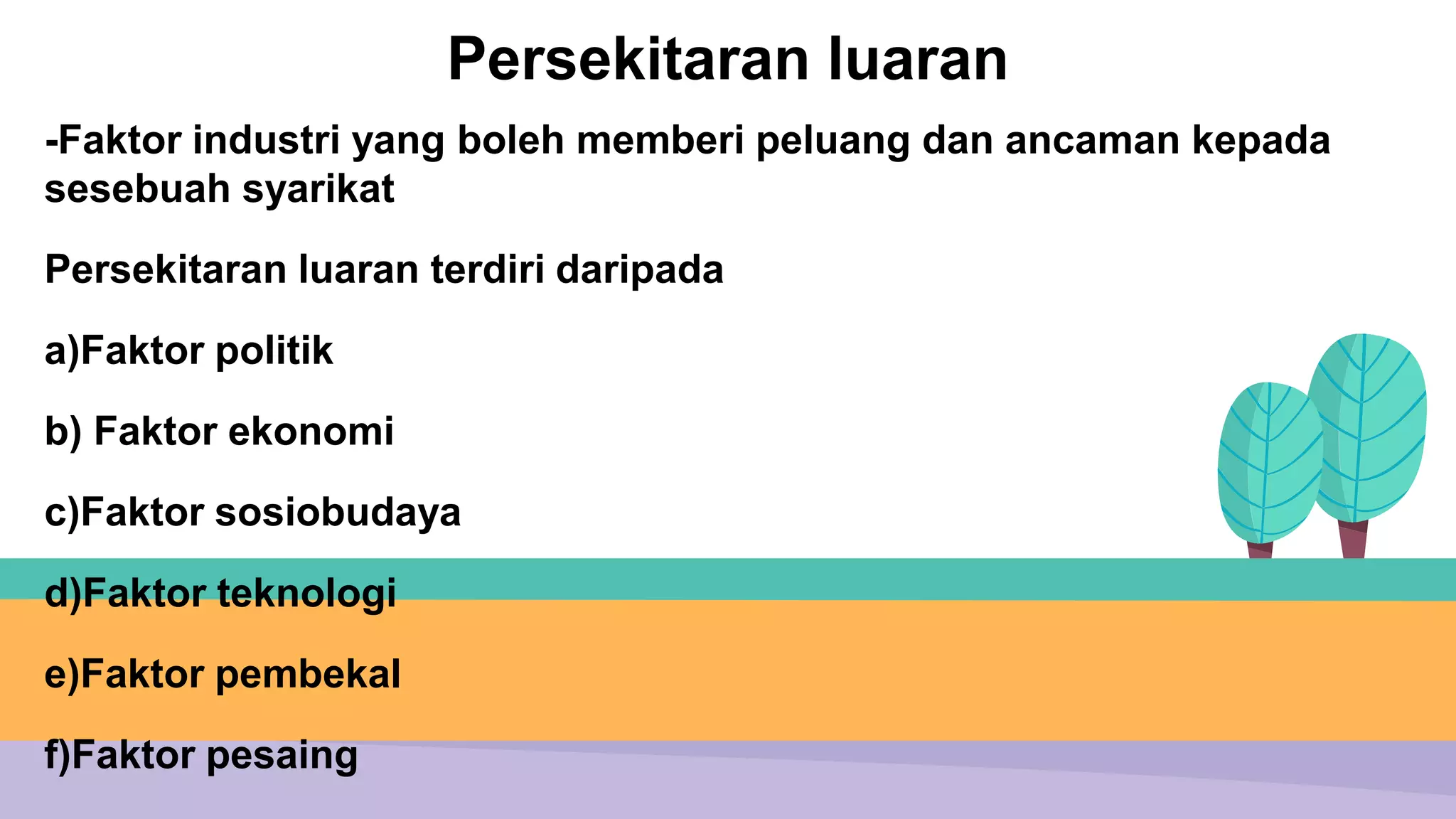 Persekitaran luaran

-Faktor industri yang boleh memberi peluang dan ancaman kepada sesebuah syarikat

Persekitaran luaran terdiri daripada

a)Faktor politik

b) Faktor ekonomi

c)Faktor sosiobudaya

d)Faktor teknologi

e)Faktor pembekal

f)Faktor pesaing